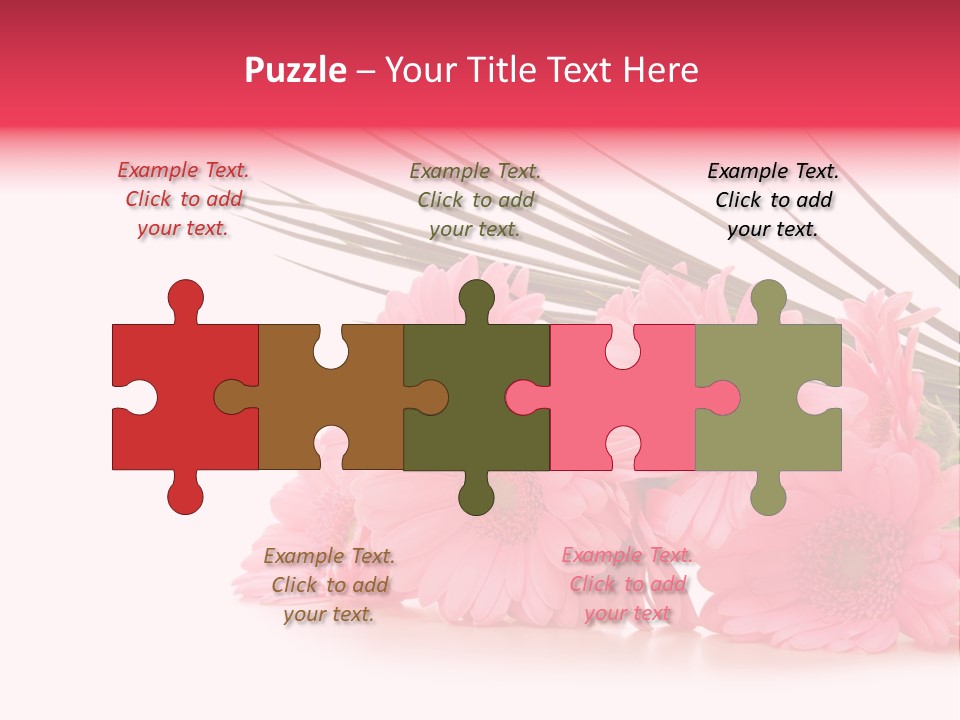 Puzzle – Your Title Text Here

Example Text. Click to add your text.

Example Text. Click to add your text.

Example Text. Click to add your text.

Example Text. Click to add your text.

Example Text. Click to add your text.